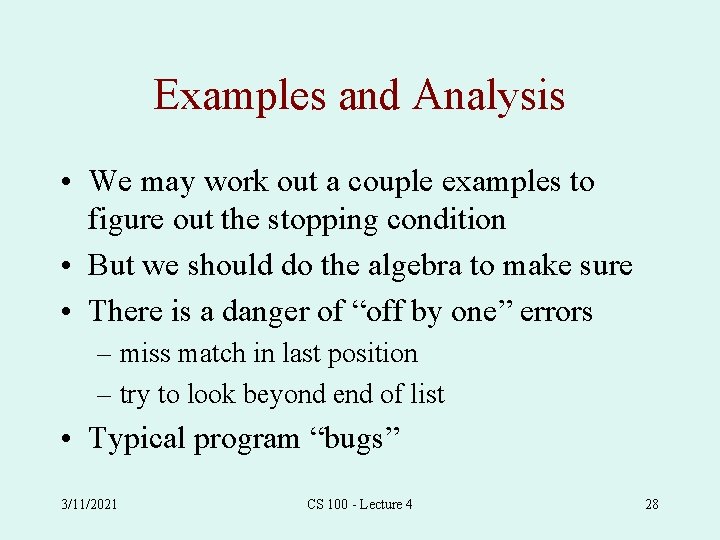 Examples and Analysis

• We may work out a couple examples to figure out the stopping condition
• But we should do the algebra to make sure
• There is a danger of “off by one” errors
– miss match in last position
– try to look beyond end of list
• Typical program “bugs”

3/11/2021 CS 100 - Lecture 4 28